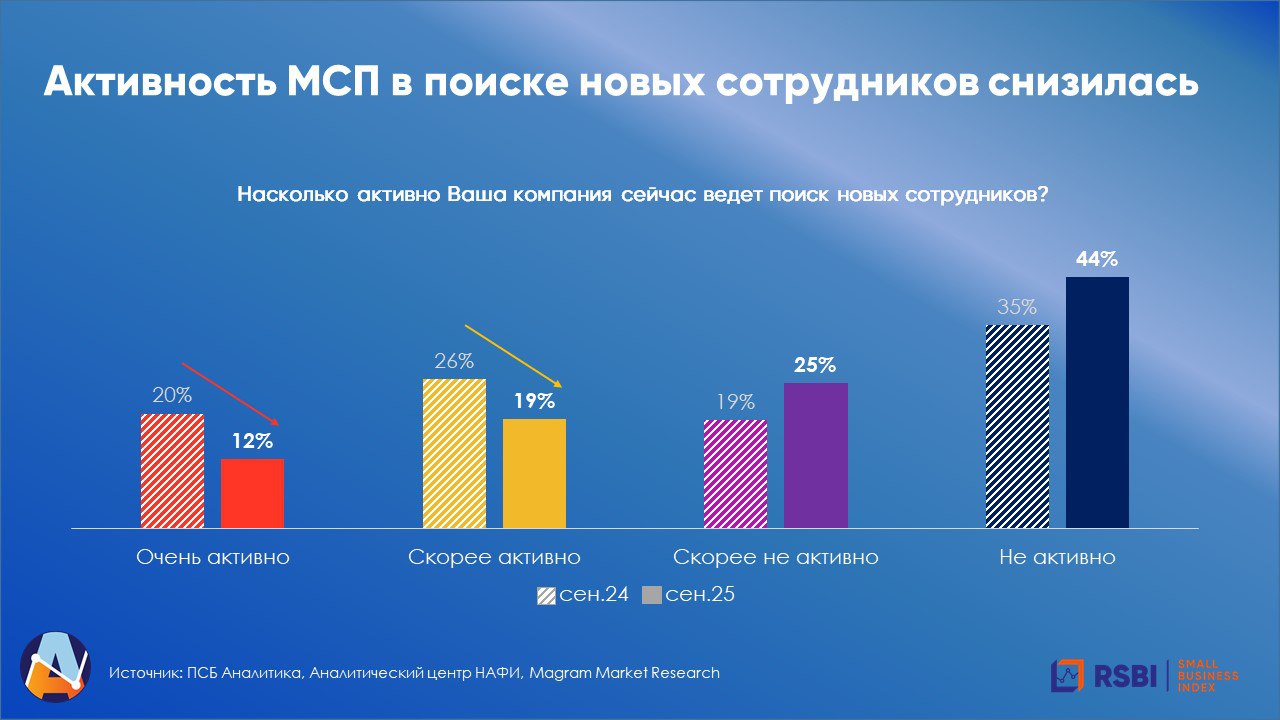 Активность МСП в поиске новых сотрудников снизилась

Насколько активно Ваша компания сейчас ведет поиск новых сотрудников?

20%
12%
26%
19%
19%
25%
35%
44%

Очень активно
Скорее активно
Скорее не активно
Не активно

сен.24 сен.25

Источник: ПСБ Аналитика, Аналитический центр НАФИ, Magram Market Research

RSBI SMALL BUSINESS INDEX